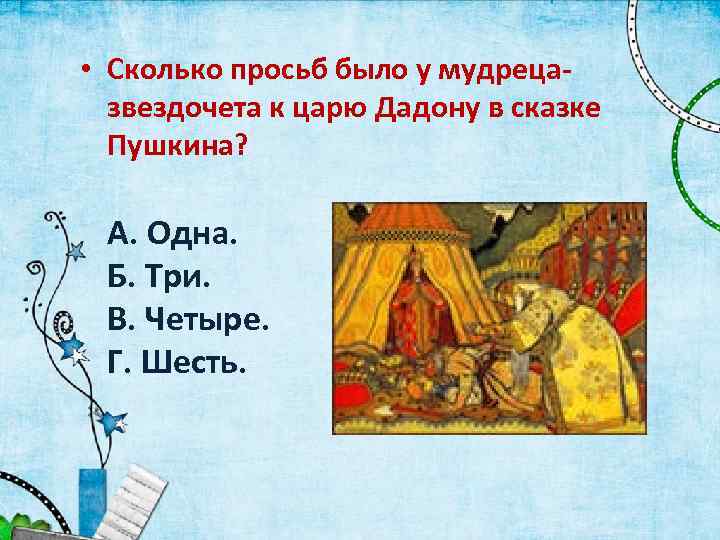 • Сколько просьб было у мудреца-звездочета к царю Дадону в сказке Пушкина?

А. Одна.
Б. Три.
В. Четыре.
Г. Шесть.